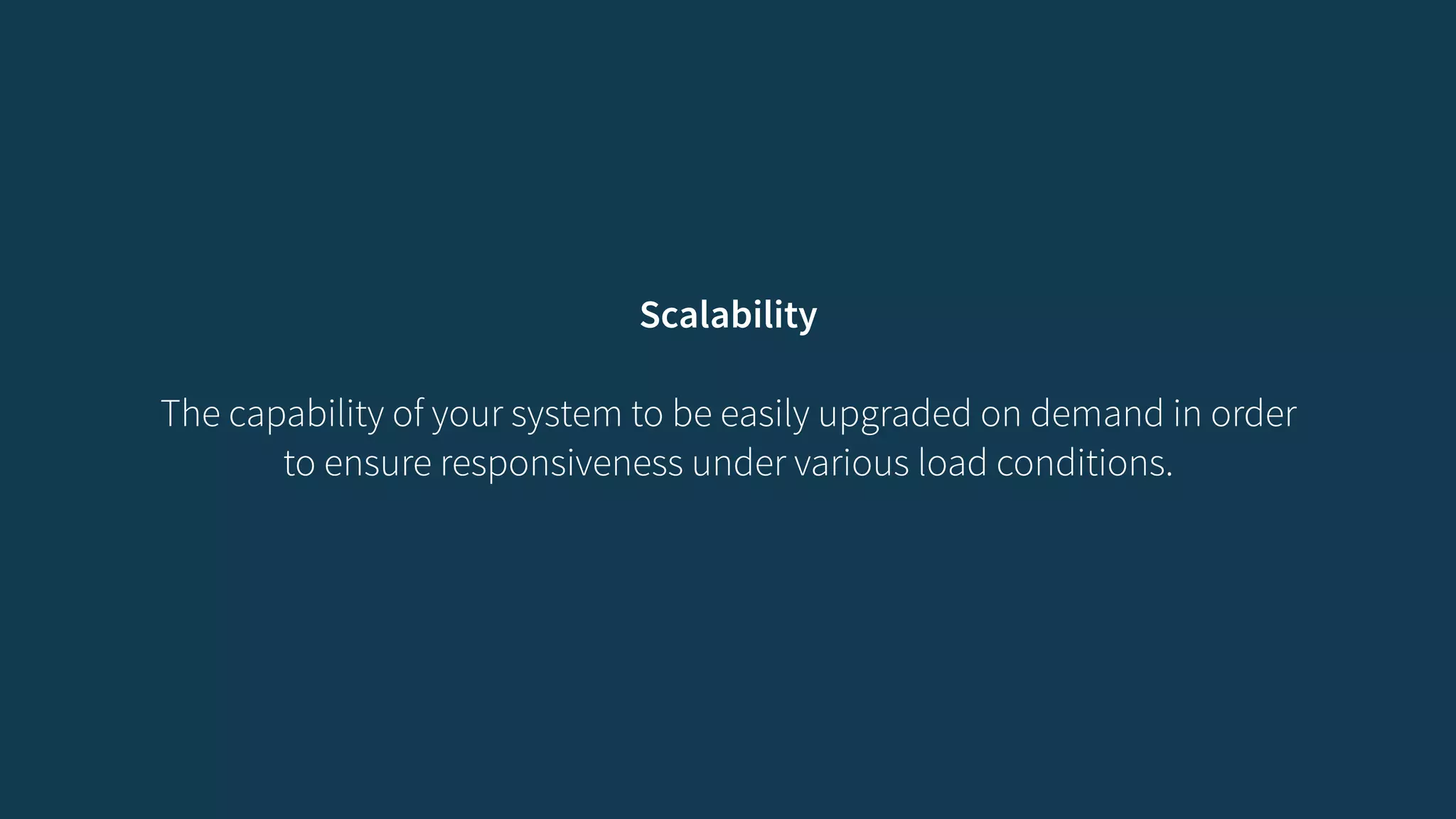 Scalability

The capability of your system to be easily upgraded on demand in order to ensure responsiveness under various load conditions.